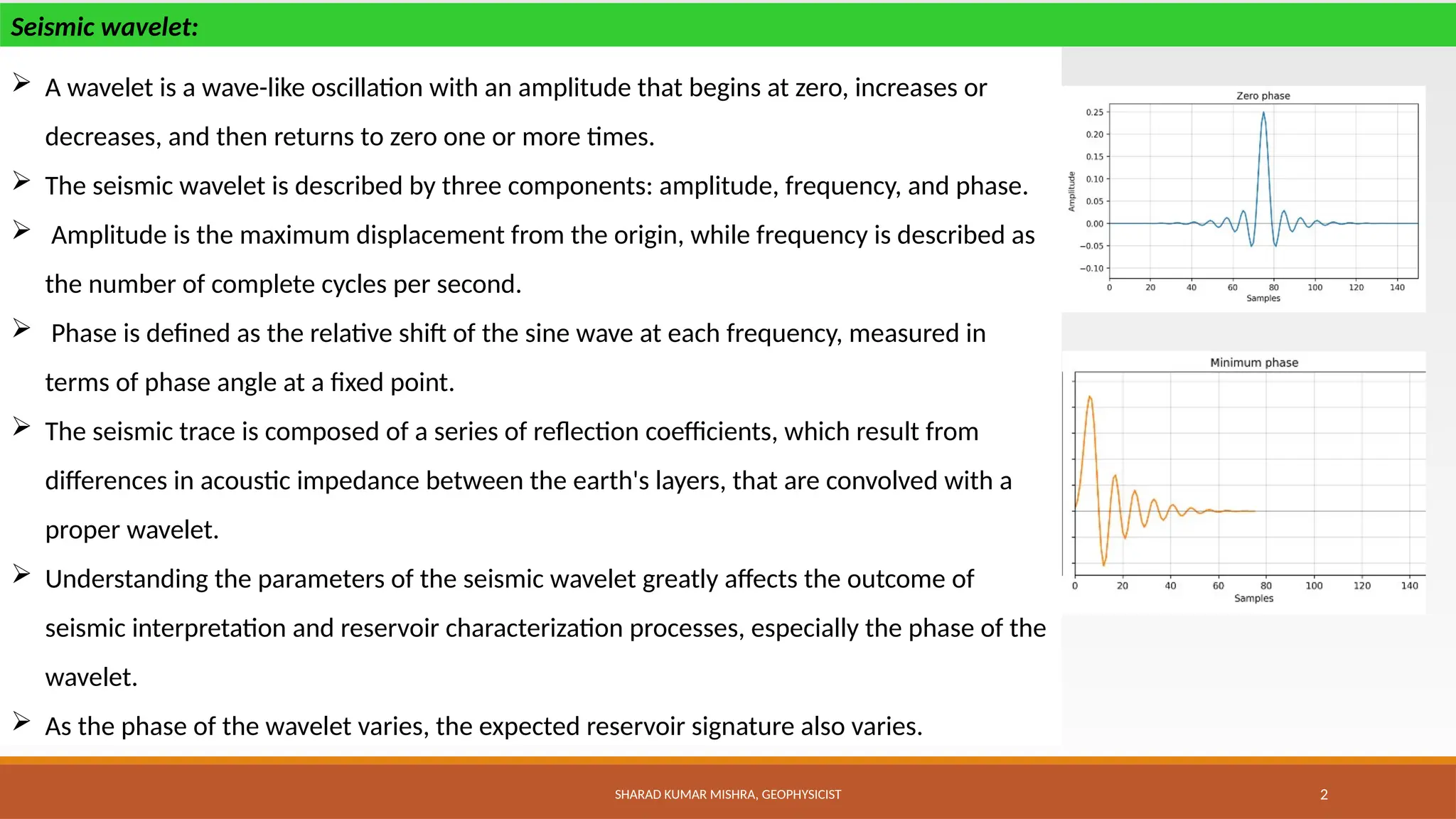 Seismic wavelet:

➢ A wavelet is a wave-like oscillation with an amplitude that begins at zero, increases or decreases, and then returns to zero one or more times.

➢ The seismic wavelet is described by three components: amplitude, frequency, and phase.

➢ Amplitude is the maximum displacement from the origin, while frequency is described as the number of complete cycles per second.

➢ Phase is defined as the relative shift of the sine wave at each frequency, measured in terms of phase angle at a fixed point.

➢ The seismic trace is composed of a series of reflection coefficients, which result from differences in acoustic impedance between the earth's layers, that are convolved with a proper wavelet.

➢ Understanding the parameters of the seismic wavelet greatly affects the outcome of seismic interpretation and reservoir characterization processes, especially the phase of the wavelet.

➢ As the phase of the wavelet varies, the expected reservoir signature also varies.

Zero phase
Amplitude
0.25
0.20
0.15
0.10
0.05
0.00
−0.05
−0.10
0 20 40 60 80 100 120 140
Samples

Minimum phase
0 20 40 60 80 100 120 140
Samples

SHARAD KUMAR MISHRA, GEOPHYSICIST

2